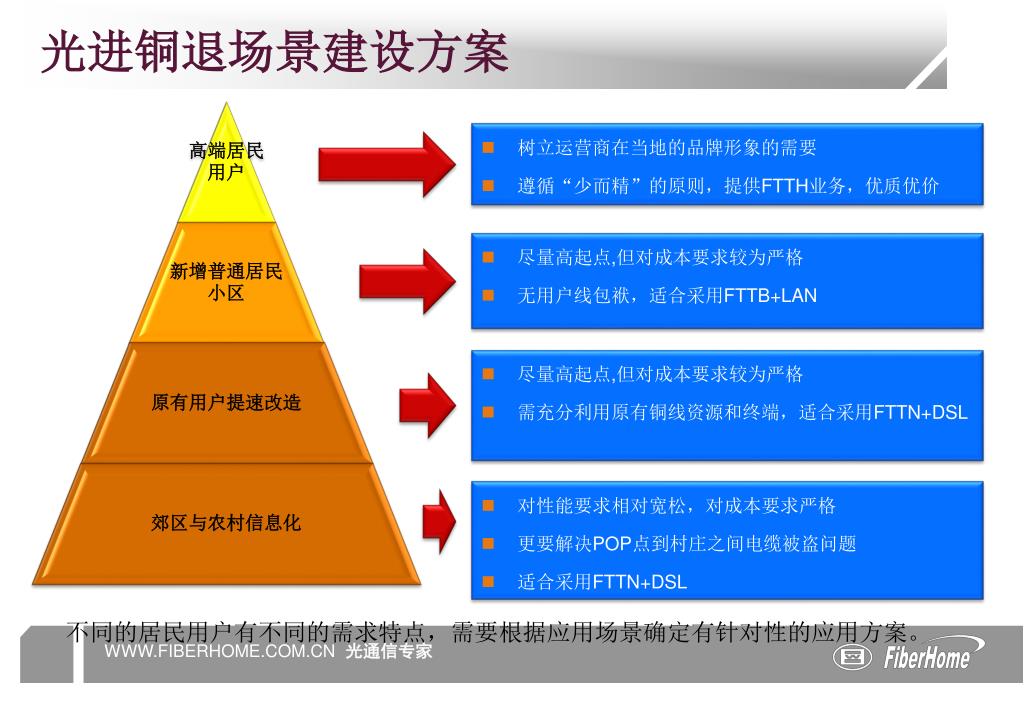 光进铜退场景建设方案

高端居民用户

新增普通居民小区

原有用户提速改造

郊区与农村信息化

■ 树立运营商在当地的品牌形象的需要
■ 遵循“少而精”的原则，提供FTTH业务，优质优价

■ 尽量高起点,但对成本要求较为严格
■ 无用户线包袱，适合采用FTTB+LAN

■ 尽量高起点,但对成本要求较为严格
■ 需充分利用原有铜线资源和终端，适合采用FTTN+DSL

■ 对性能要求相对宽松，对成本要求严格
■ 更要解决POP点到村庄之间电缆被盗问题
■ 适合采用FTTN+DSL

不同的居民用户有不同的需求特点，需要根据应用场景确定有针对性的应用方案。

WWW.FIBERHOME.COM.CN 光通信专家

FiberHome